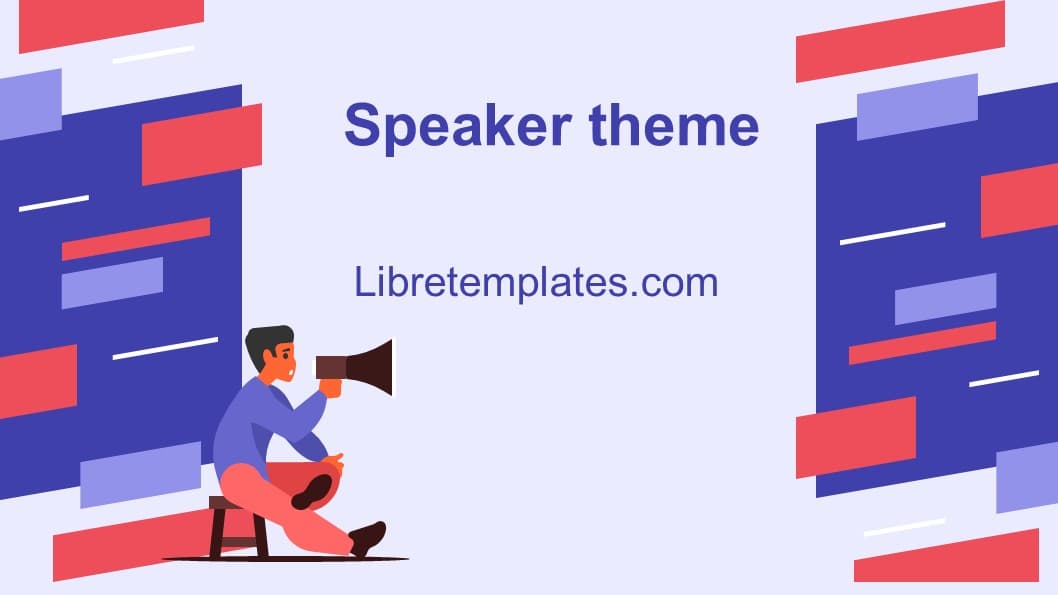 Speaker theme

Libretemplates.com